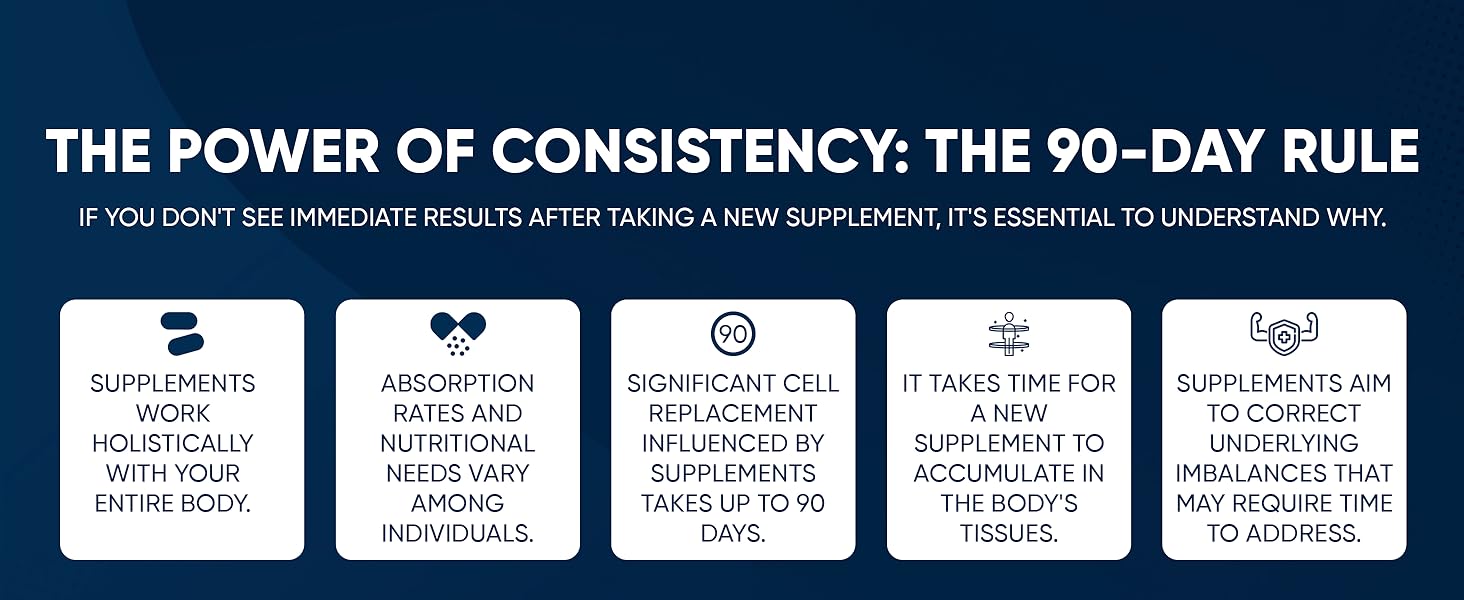 THE POWER OF CONSISTENCY: THE 90-DAY RULE

IF YOU DON'T SEE IMMEDIATE RESULTS AFTER TAKING A NEW SUPPLEMENT, IT'S ESSENTIAL TO UNDERSTAND WHY.

SUPPLEMENTS WORK HOLISTICALLY WITH YOUR ENTIRE BODY.

ABSORPTION RATES AND NUTRITIONAL NEEDS VARY AMONG INDIVIDUALS.

90

SIGNIFICANT CELL REPLACEMENT INFLUENCED BY SUPPLEMENTS TAKES UP TO 90 DAYS.

IT TAKES TIME FOR A NEW SUPPLEMENT TO ACCUMULATE IN THE BODY'S TISSUES.

SUPPLEMENTS AIM TO CORRECT UNDERLYING IMBALANCES THAT MAY REQUIRE TIME TO ADDRESS.